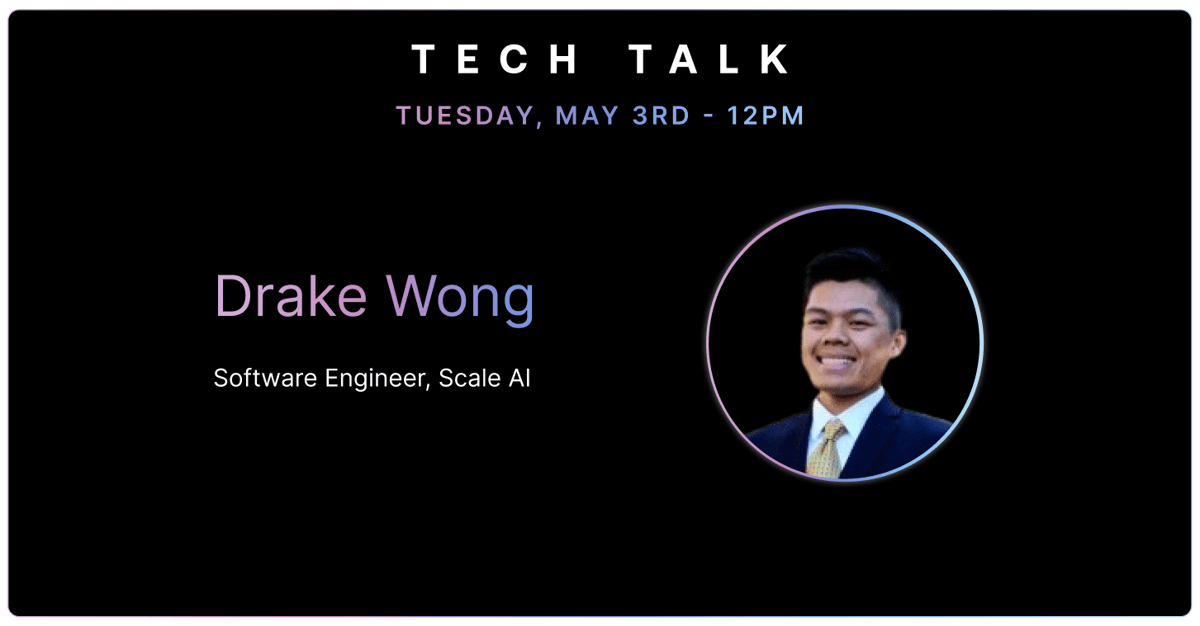 TECH TALK

TUESDAY, MAY 3RD - 12PM

Drake Wong

Software Engineer, Scale AI